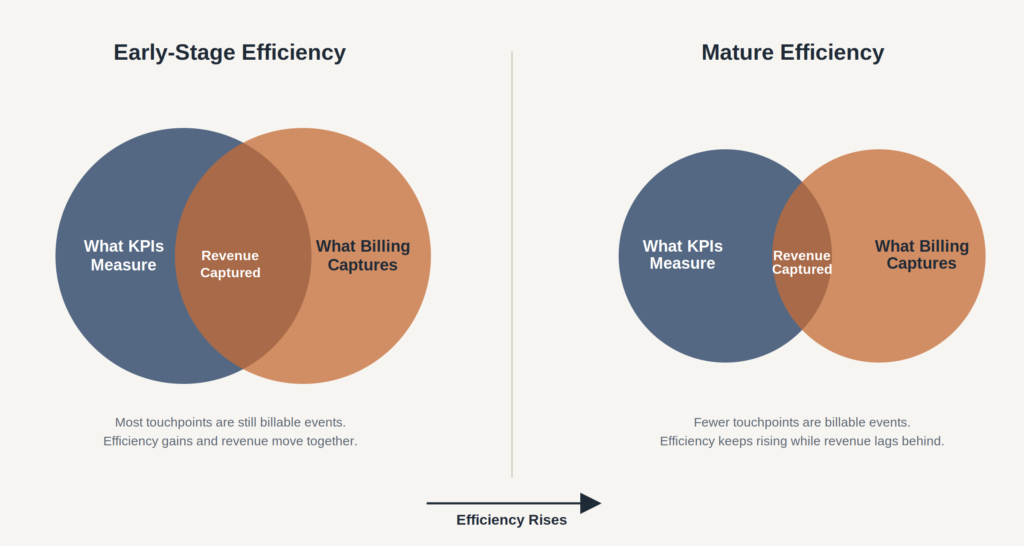 Early-Stage Efficiency

What KPIs Measure

Revenue Captured

What Billing Captures

Most touchpoints are still billable events.
Efficiency gains and revenue move together.

Mature Efficiency

What KPIs Measure

Revenue Captured

What Billing Captures

Fewer touchpoints are billable events.
Efficiency keeps rising while revenue lags behind.

Efficiency Rises